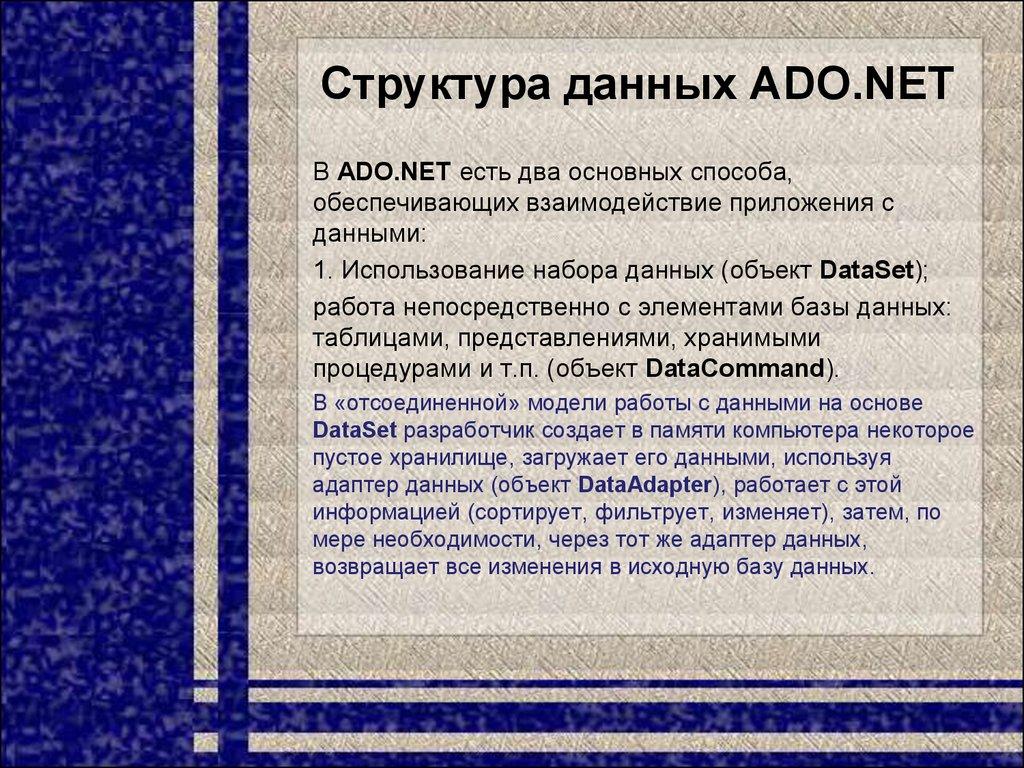 Структура данных ADO.NET

В ADO.NET есть два основных способа, обеспечивающих взаимодействие приложения с данными:

1. Использование набора данных (объект DataSet);

работа непосредственно с элементами базы данных: таблицами, представлениями, хранимыми процедурами и т.п. (объект DataCommand).

В «отсоединенной» модели работы с данными на основе DataSet разработчик создает в памяти компьютера некоторое пустое хранилище, загружает его данными, используя адаптер данных (объект DataAdapter), работает с этой информацией (сортирует, фильтрует, изменяет), затем, по мере необходимости, через тот же адаптер данных, возвращает все изменения в исходную базу данных.